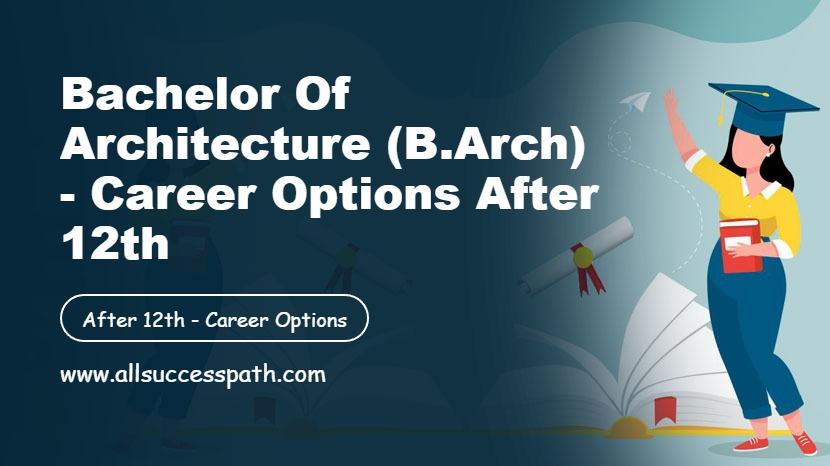 Bachelor Of Architecture (B.Arch) - Career Options After 12th

After 12th - Career Options

www.allsuccesspath.com